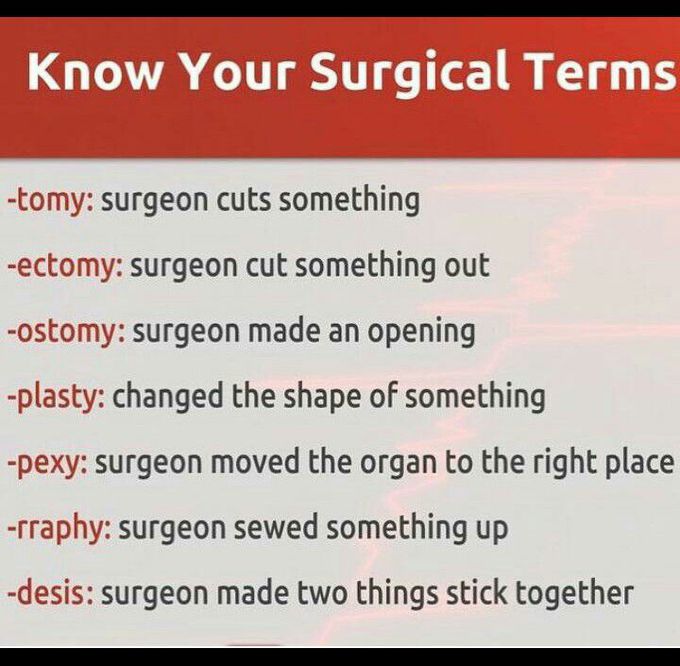 Know Your Surgical Terms

-tomy: surgeon cuts something

-ectomy: surgeon cut something out

-ostomy: surgeon made an opening

-plasty: changed the shape of something

-pexy: surgeon moved the organ to the right place

-rraphy: surgeon sewed something up

-desis: surgeon made two things stick together